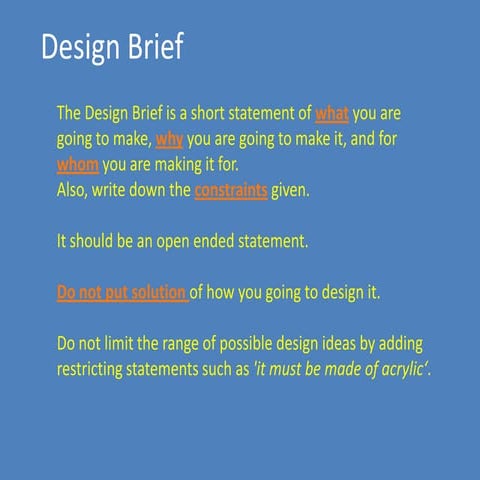 Design Brief

The Design Brief is a short statement of what you are going to make, why you are going to make it, and for whom you are making it for.
Also, write down the constraints given.

It should be an open ended statement.

Do not put solution of how you going to design it.

Do not limit the range of possible design ideas by adding restricting statements such as 'it must be made of acrylic'.